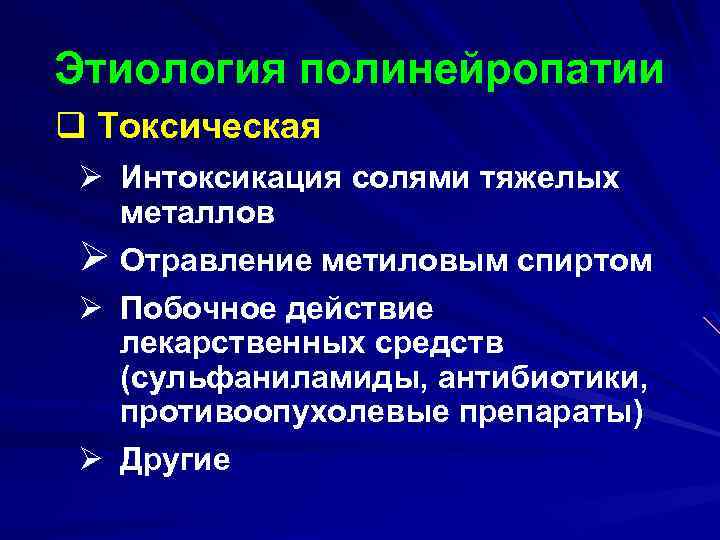 Этиология полинейропатии

❑ Токсическая

➢ Интоксикация солями тяжелых металлов

➢ Отравление метиловым спиртом

➢ Побочное действие лекарственных средств (сульфаниламиды, антибиотики, противоопухолевые препараты)

➢ Другие